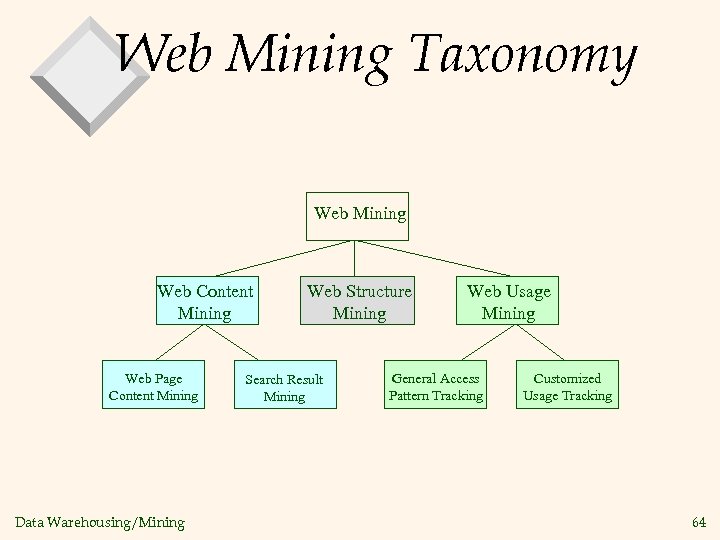 Web Mining Taxonomy

Web Mining

Web Content Mining

Web Structure Mining

Web Usage Mining

Web Page Content Mining

Search Result Mining

General Access Pattern Tracking

Customized Usage Tracking

Data Warehousing/Mining

64